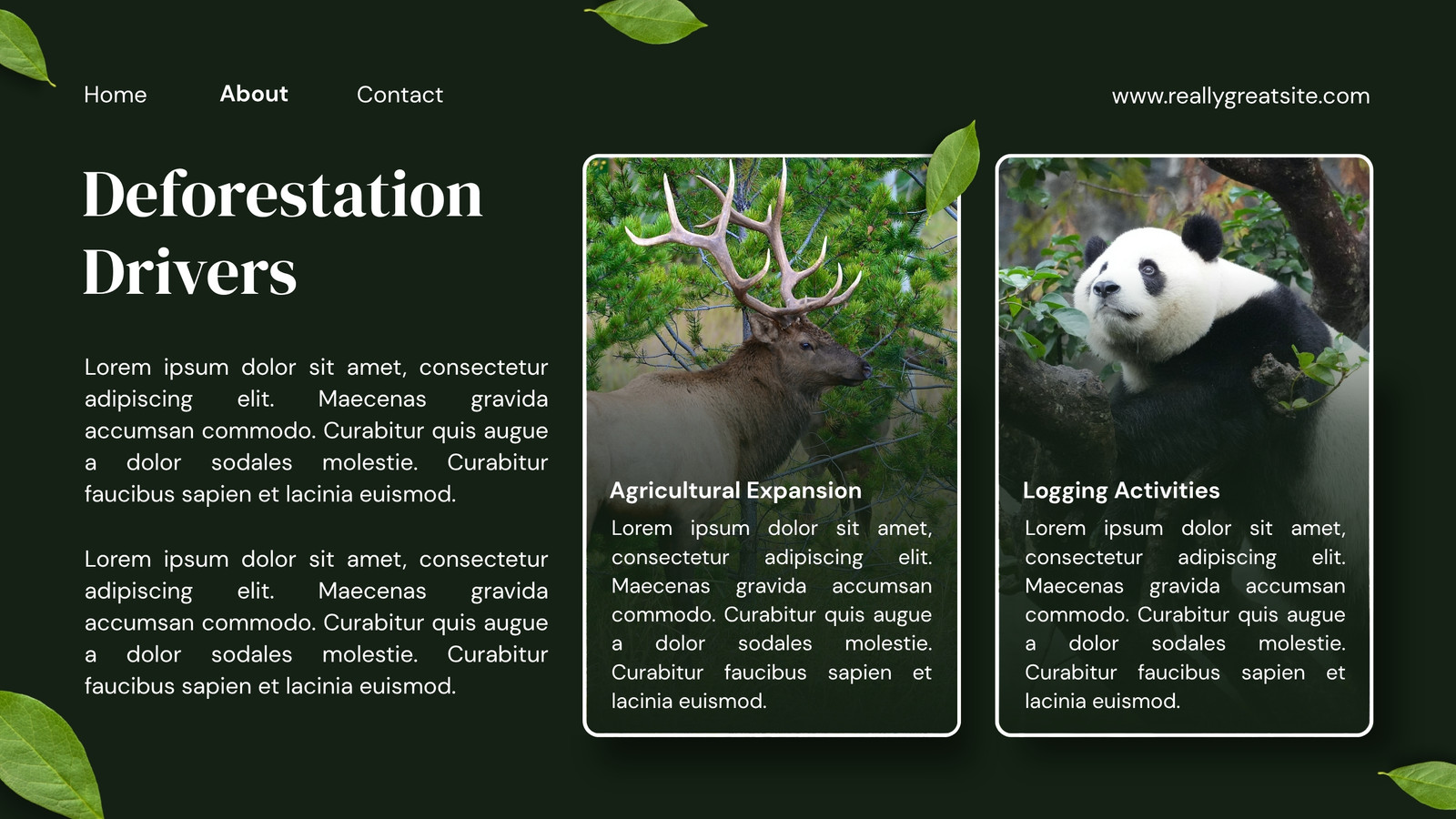 Home About Contact

www.reallygreatsite.com

Deforestation Drivers

Lorem ipsum dolor sit amet, consectetur adipiscing elit. Maecenas gravida accumsan commodo. Curabitur quis augue a dolor sodales molestie. Curabitur faucibus sapien et lacinia euismod.

Lorem ipsum dolor sit amet, consectetur adipiscing elit. Maecenas gravida accumsan commodo. Curabitur quis augue a dolor sodales molestie. Curabitur faucibus sapien et lacinia euismod.

Agricultural Expansion

Lorem ipsum dolor sit amet, consectetur adipiscing elit. Maecenas gravida accumsan commodo. Curabitur quis augue a dolor sodales molestie. Curabitur faucibus sapien et lacinia euismod.

Logging Activities

Lorem ipsum dolor sit amet, consectetur adipiscing elit. Maecenas gravida accumsan commodo. Curabitur quis augue a dolor sodales molestie. Curabitur faucibus sapien et lacinia euismod.